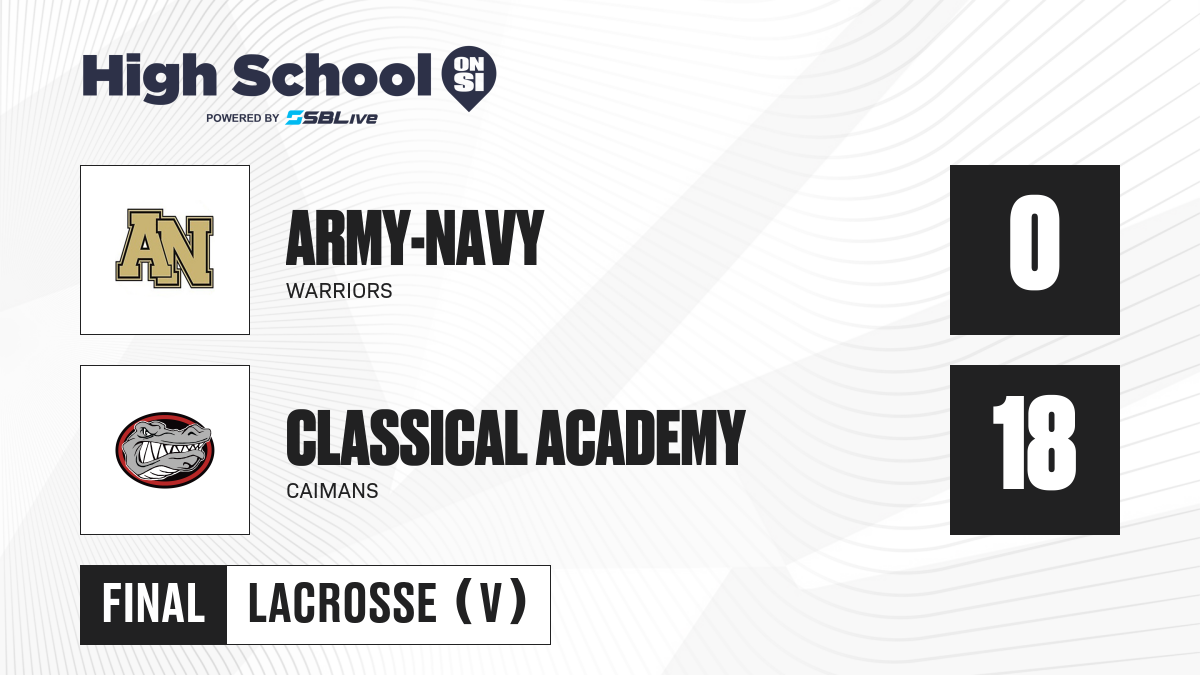 High School ON SI
POWERED BY SBLive

AN

ARMY-NAVY
WARRIORS

0

CLASSICAL ACADEMY
CAIMANS

18

FINAL LACROSSE (V)